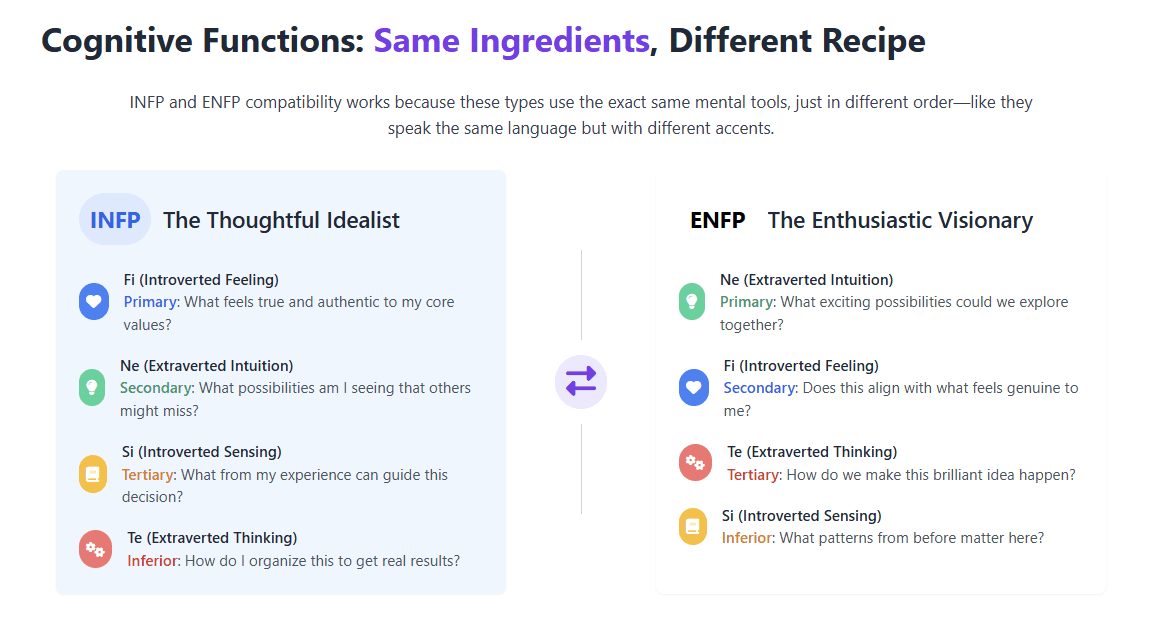 Cognitive Functions: Same Ingredients, Different Recipe

INFP and ENFP compatibility works because these types use the exact same mental tools, just in different order—like they speak the same language but with different accents.

INFP The Thoughtful Idealist

Fi (Introverted Feeling)
Primary: What feels true and authentic to my core values?

Ne (Extraverted Intuition)
Secondary: What possibilities am I seeing that others might miss?

Si (Introverted Sensing)
Tertiary: What from my experience can guide this decision?

Te (Extraverted Thinking)
Inferior: How do I organize this to get real results?

ENFP The Enthusiastic Visionary

Ne (Extraverted Intuition)
Primary: What exciting possibilities could we explore together?

Fi (Introverted Feeling)
Secondary: Does this align with what feels genuine to me?

Te (Extraverted Thinking)
Tertiary: How do we make this brilliant idea happen?

Si (Introverted Sensing)
Inferior: What patterns from before matter here?